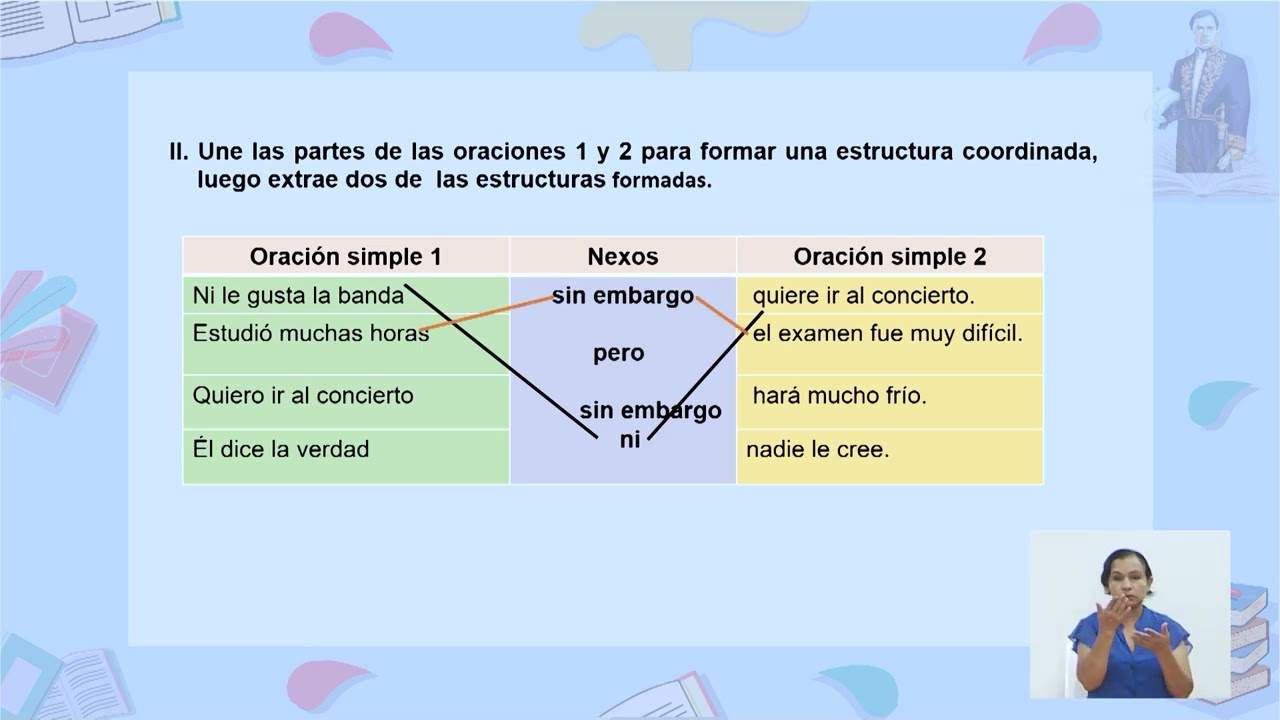 II. Une las partes de las oraciones 1 y 2 para formar una estructura coordinada, luego extrae dos de las estructuras formadas.

| Oración simple 1 | Nexos | Oración simple 2 |
|---|---|---|
| Ni le gusta la banda | sin embargo | quiere ir al concierto. |
| Estudió muchas horas | pero | el examen fue muy difícil. |
| Quiero ir al concierto | sin embargo | hará mucho frío. |
| Él dice la verdad | ni | nadie le cree. |